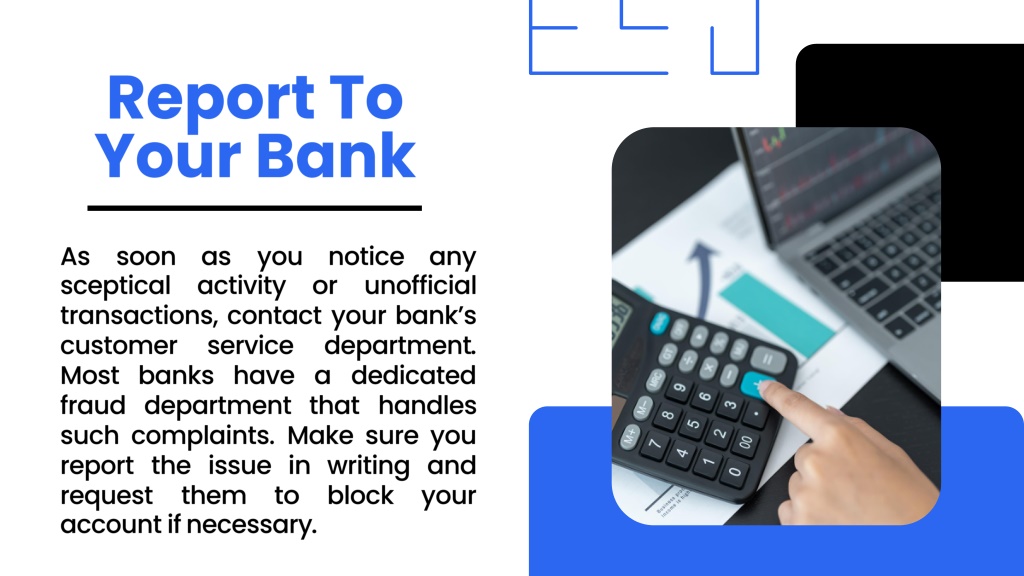 Report To Your Bank

As soon as you notice any sceptical activity or unofficial transactions, contact your bank's customer service department. Most banks have a dedicated fraud department that handles such complaints. Make sure you report the issue in writing and request them to block your account if necessary.